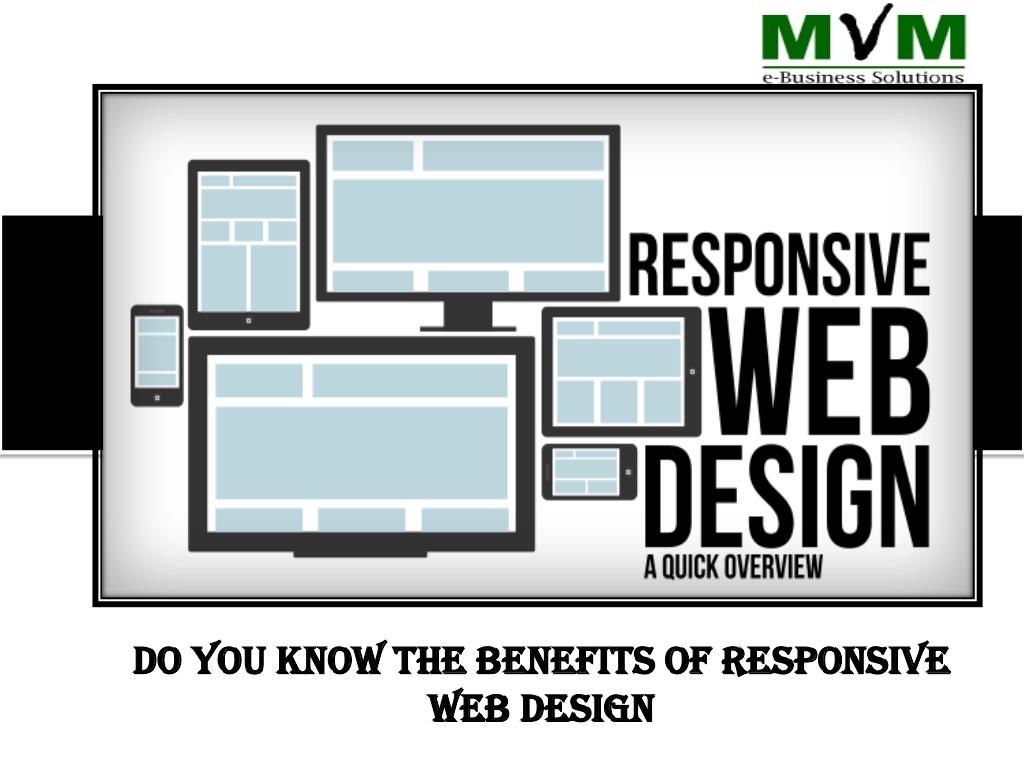 MVM
e-Business Solutions

RESPONSIVE
WEB
DESIGN
A QUICK OVERVIEW

DO YOU KNOW THE BENEFITS OF RESPONSIVE WEB DESIGN